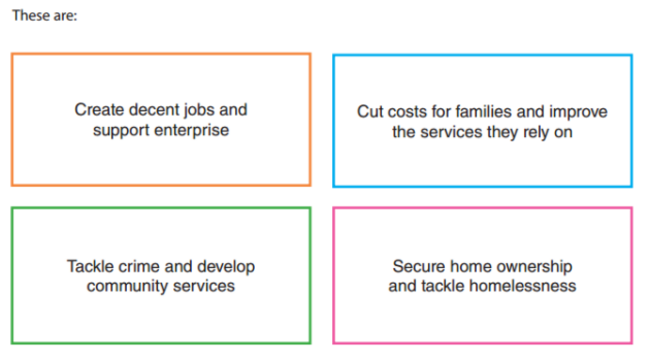 These are:

Create decent jobs and support enterprise

Cut costs for families and improve the services they rely on

Tackle crime and develop community services

Secure home ownership and tackle homelessness